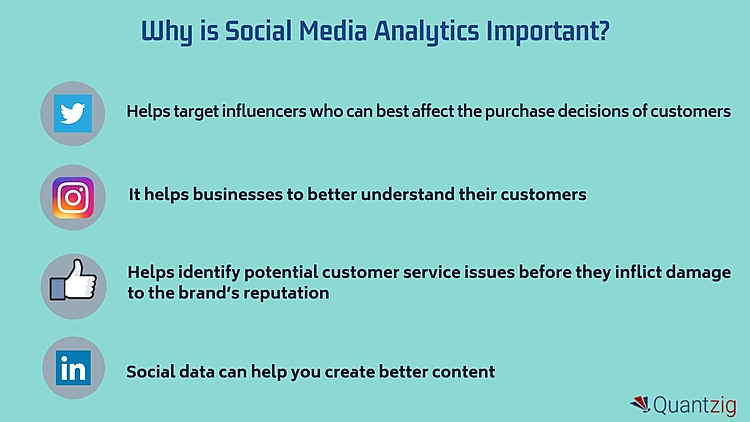 Why is Social Media Analytics Important?

Helps target influencers who can best affect the purchase decisions of customers

It helps businesses to better understand their customers

Helps identify potential customer service issues before they inflict damage to the brand's reputation

in

Social data can help you create better content

Quantzig